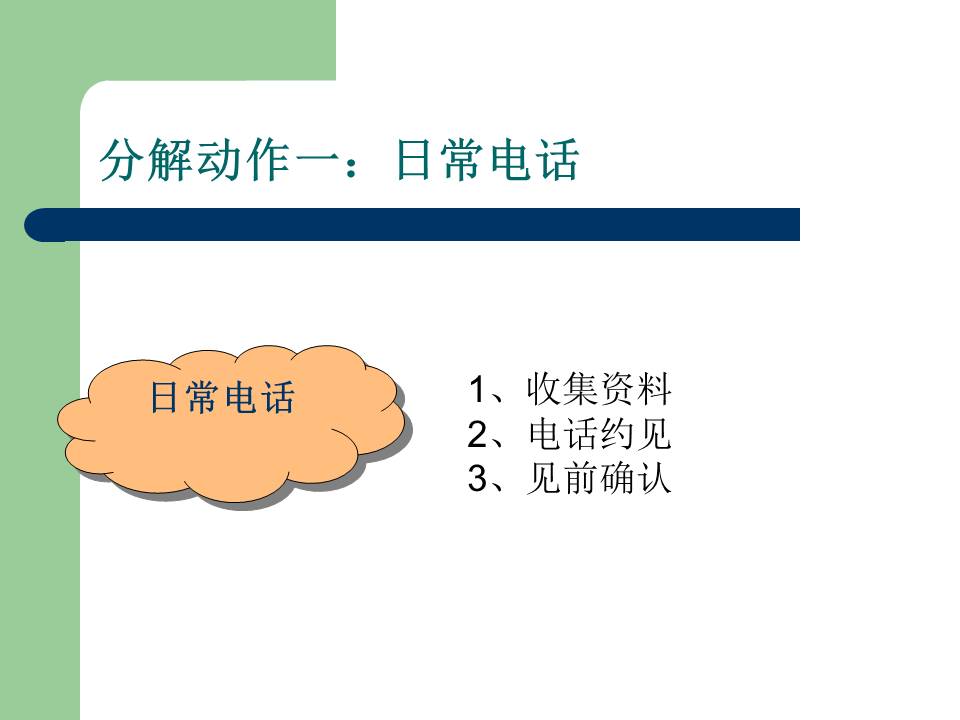 分解动作一：日常电话

日常电话

1、收集资料
2、电话约见
3、见前确认